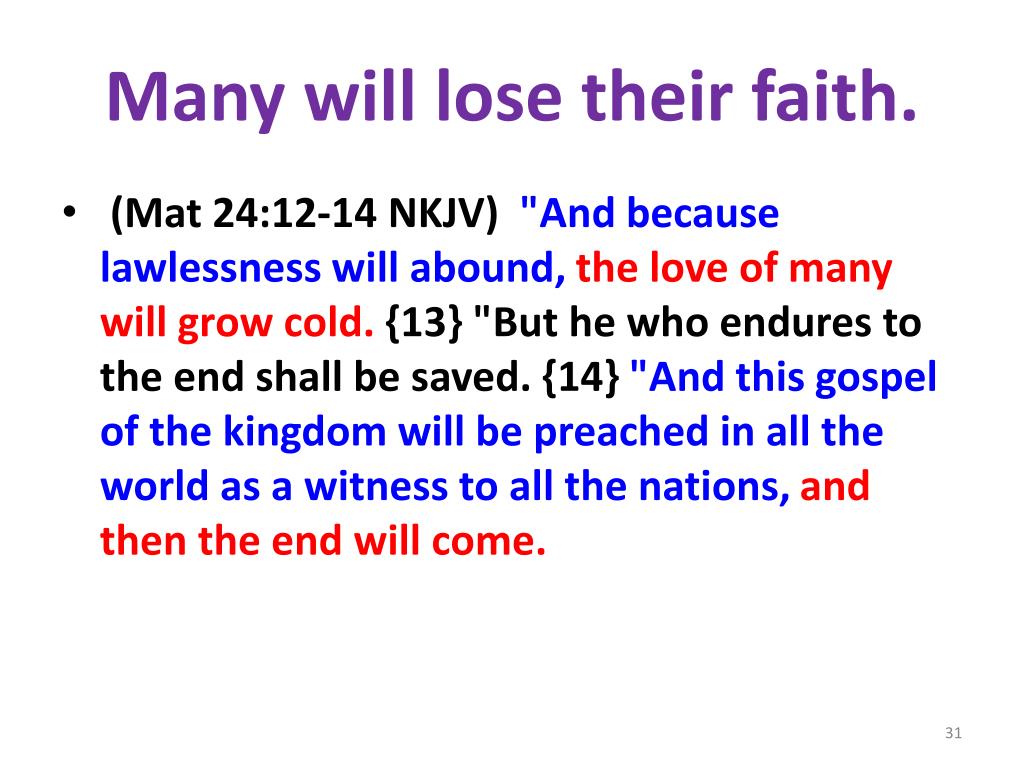 Many will lose their faith.

• (Mat 24:12-14 NKJV) "And because lawlessness will abound, the love of many will grow cold. {13} "But he who endures to the end shall be saved. {14} "And this gospel of the kingdom will be preached in all the world as a witness to all the nations, and then the end will come.

31